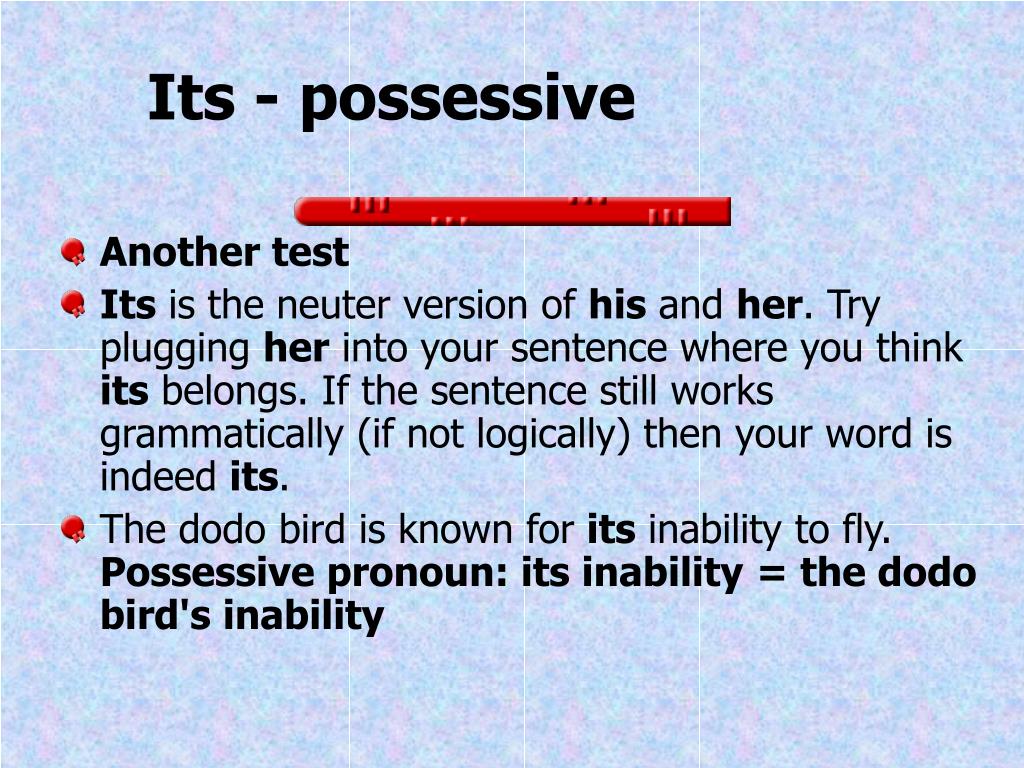 Its - possessive

Another test

Its is the neuter version of his and her. Try plugging her into your sentence where you think its belongs. If the sentence still works grammatically (if not logically) then your word is indeed its.

The dodo bird is known for its inability to fly. Possessive pronoun: its inability = the dodo bird's inability